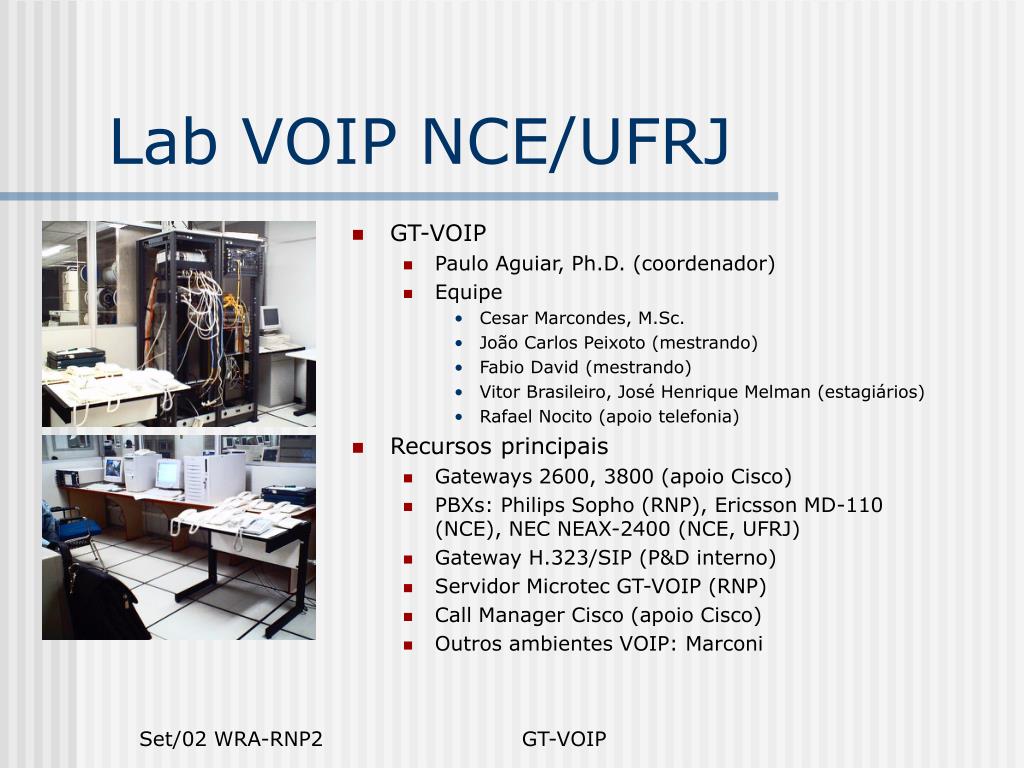 Lab VOIP NCE/UFRJ

- GT-VOIP
  - Paulo Aguiar, Ph.D. (coordenador)
  - Equipe
    - Cesar Marcondes, M.Sc.
    - João Carlos Peixoto (mestrando)
    - Fabio David (mestrando)
    - Vitor Brasileiro, José Henrique Melman (estagiários)
    - Rafael Nocito (apoio telefonia)
- Recursos principais
  - Gateways 2600, 3800 (apoio Cisco)
  - PBXs: Philips Sopho (RNP), Ericsson MD-110 (NCE), NEC NEAX-2400 (NCE, UFRJ)
  - Gateway H.323/SIP (P&D interno)
  - Servidor Microtec GT-VOIP (RNP)
  - Call Manager Cisco (apoio Cisco)
  - Outros ambientes VOIP: Marconi

Set/02 WRA-RNP2

GT-VOIP